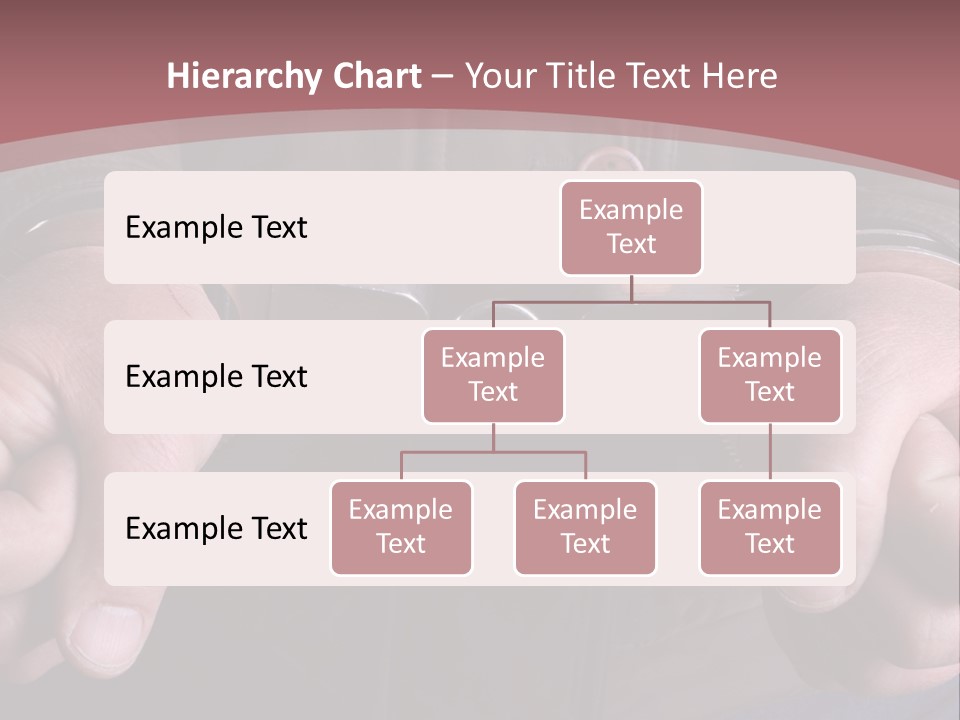 Hierarchy Chart – Your Title Text Here

Example Text

Example Text

Example Text

Example Text

Example Text

Example Text

Example Text

Example Text

Example Text